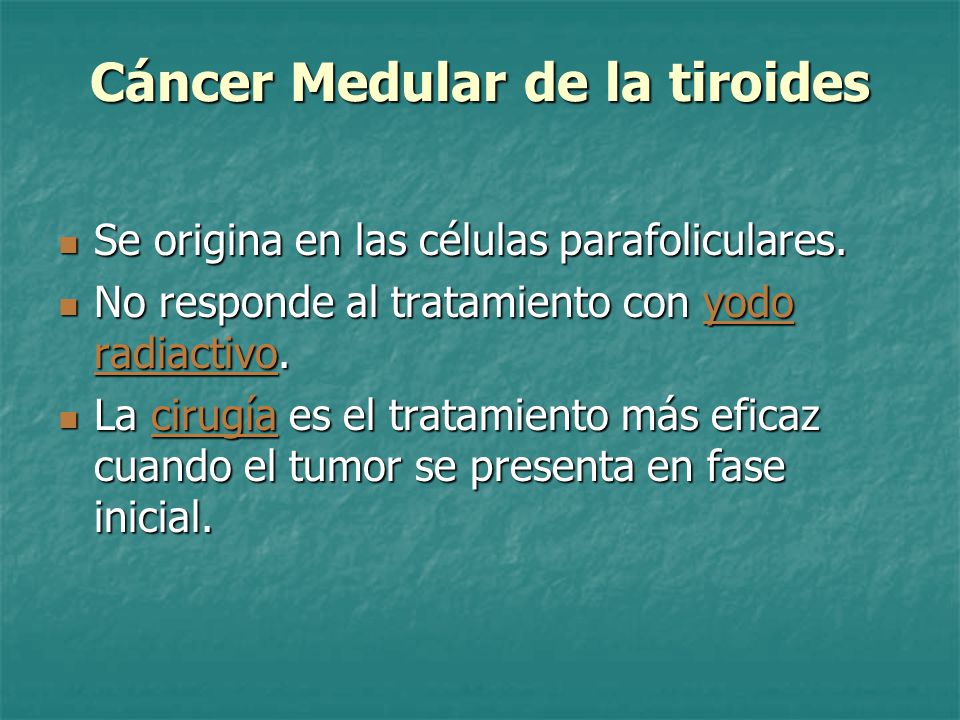 Cáncer Medular de la tiroides

Se origina en las células parafoliculares.

No responde al tratamiento con yodo radiactivo.

La cirugía es el tratamiento más eficaz cuando el tumor se presenta en fase inicial.